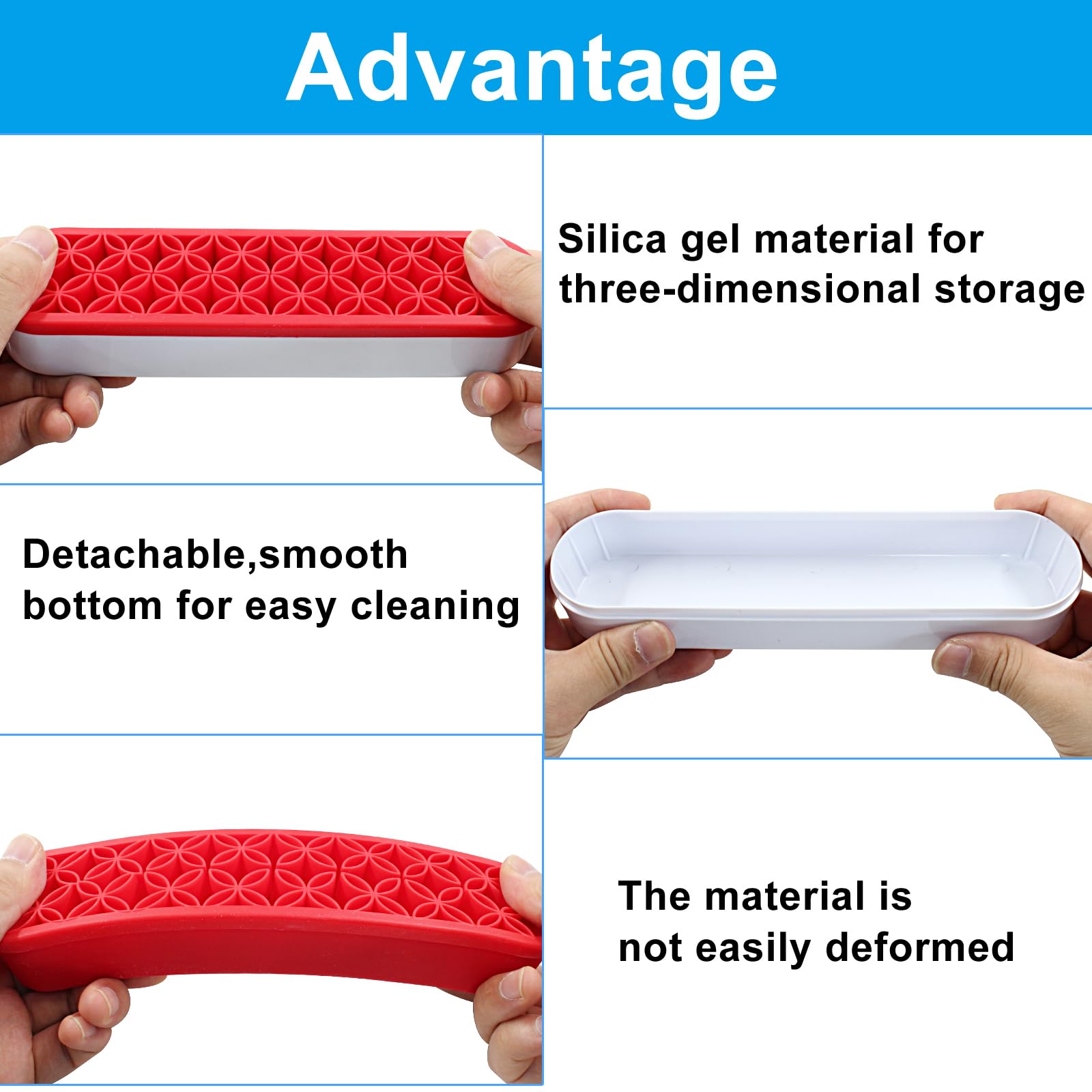 Advantage

Silica gel material for three-dimensional storage

Detachable,smooth bottom for easy cleaning

The material is not easily deformed